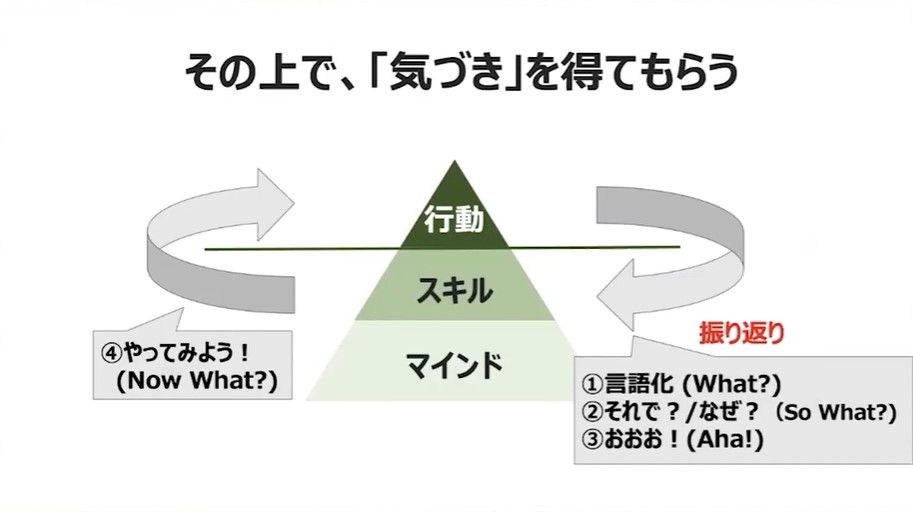 その上で、「気づき」を得てもらう

行動

スキル

マインド

④やってみよう！
(Now What?)

振り返り

①言語化 (What?)
②それで？/なぜ？ (So What?)
③おおお！(Aha!)